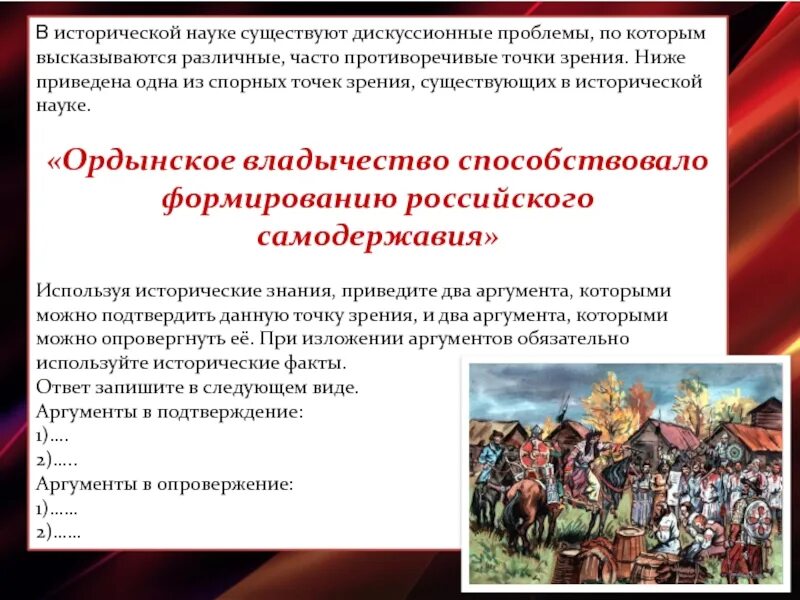 В исторической науке существуют дискуссионные проблемы, по которым высказываются различные, часто противоречивые точки зрения. Ниже приведена одна из спорных точек зрения, существующих в исторической науке.

«Ордынское владычество способствовало формированию российского самодержавия»

Используя исторические знания, приведите два аргумента, которыми можно подтвердить данную точку зрения, и два аргумента, которыми можно опровергнуть её. При изложении аргументов обязательно используйте исторические факты.
Ответ запишите в следующем виде.
Аргументы в подтверждение:
1)….
2)…..
Аргументы в опровержение:
1)……
2)……